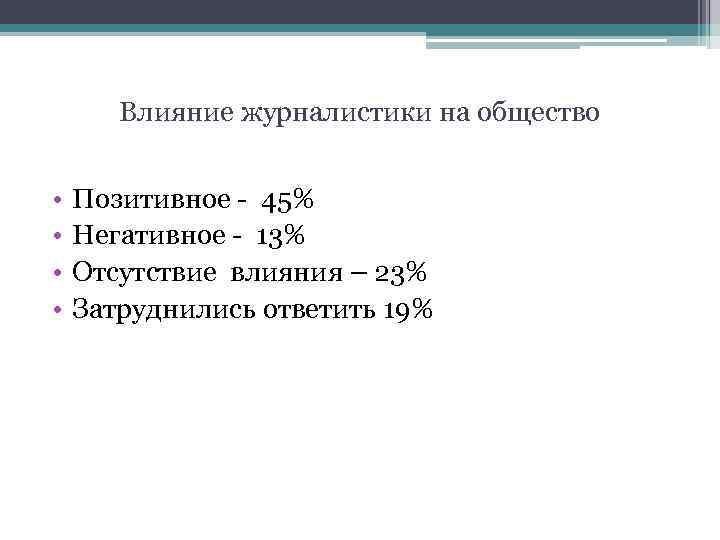 Влияние журналистики на общество

• Позитивное - 45%
• Негативное - 13%
• Отсутствие влияния – 23%
• Затруднились ответить 19%